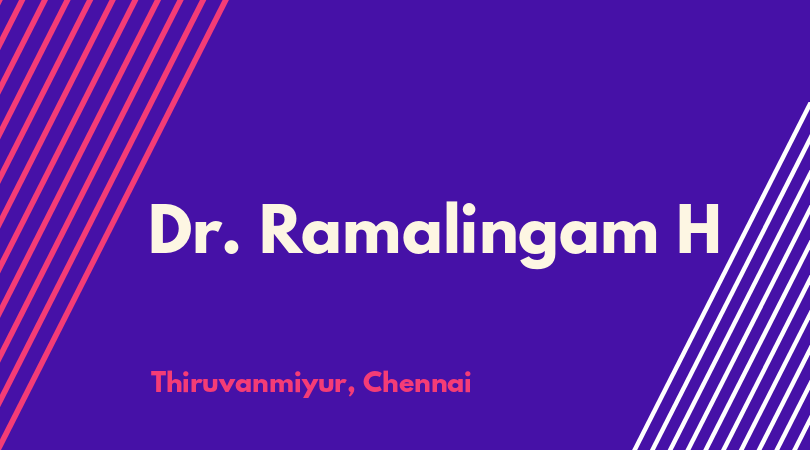 Dr. Ramalingam H

Thiruvanmiyur, Chennai